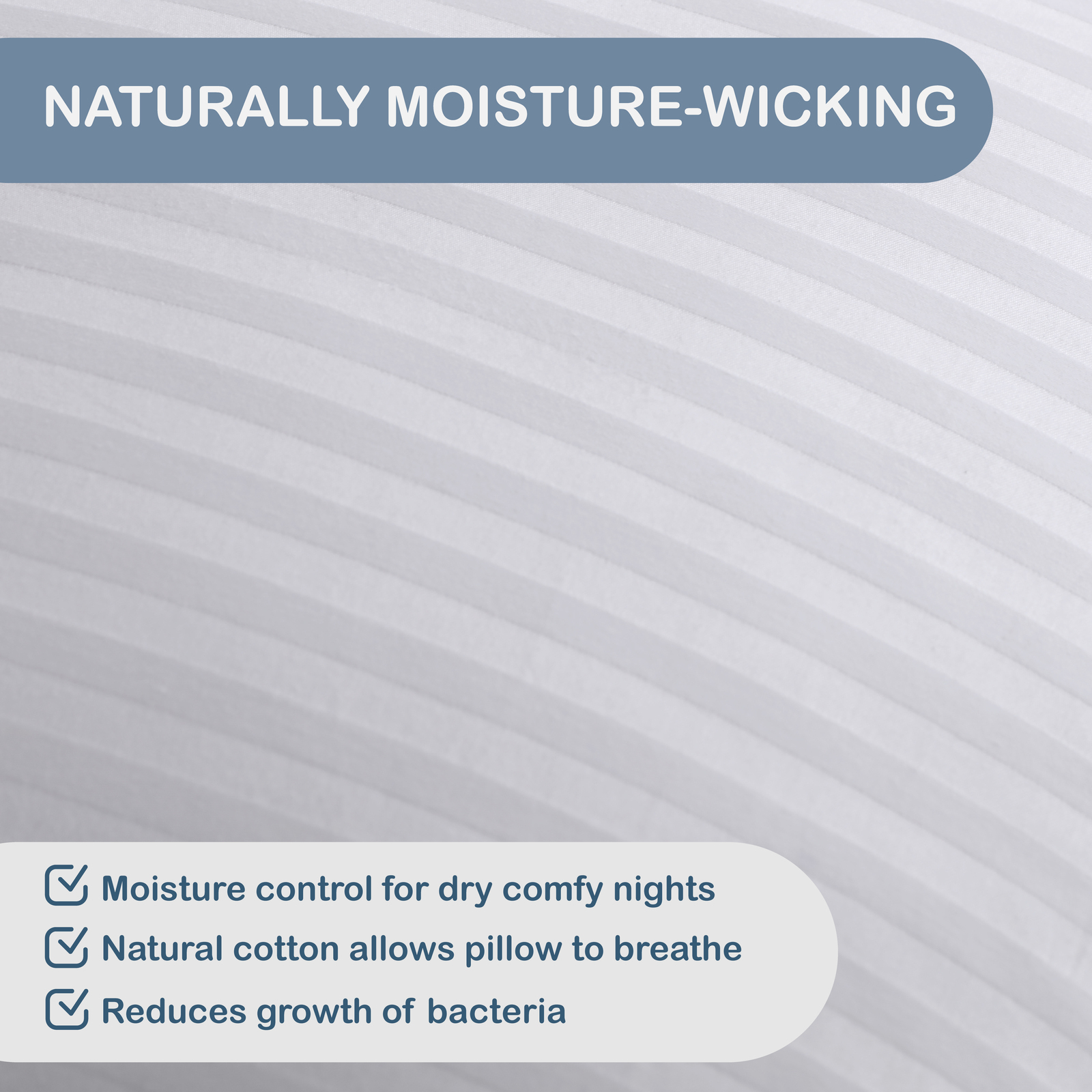 NATURALLY MOISTURE-WICKING

Moisture control for dry comfy nights

Natural cotton allows pillow to breathe

Reduces growth of bacteria